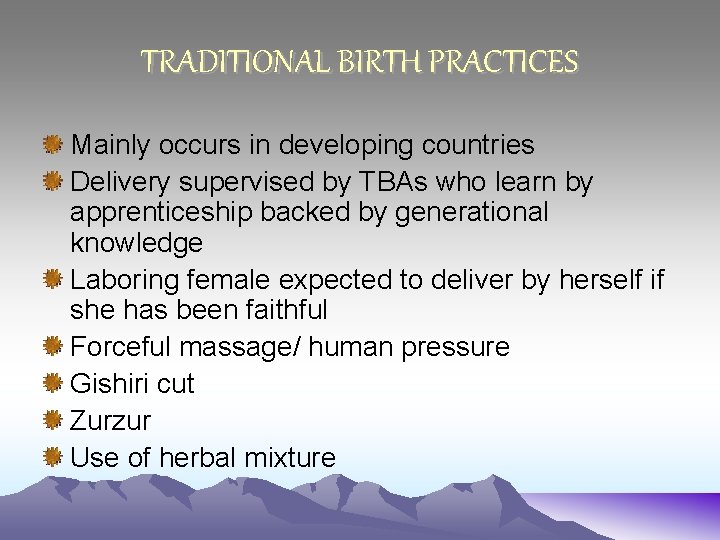 TRADITIONAL BIRTH PRACTICES

Mainly occurs in developing countries

Delivery supervised by TBAs who learn by apprenticeship backed by generational knowledge

Laboring female expected to deliver by herself if she has been faithful

Forceful massage/ human pressure

Gishiri cut

Zurzur

Use of herbal mixture